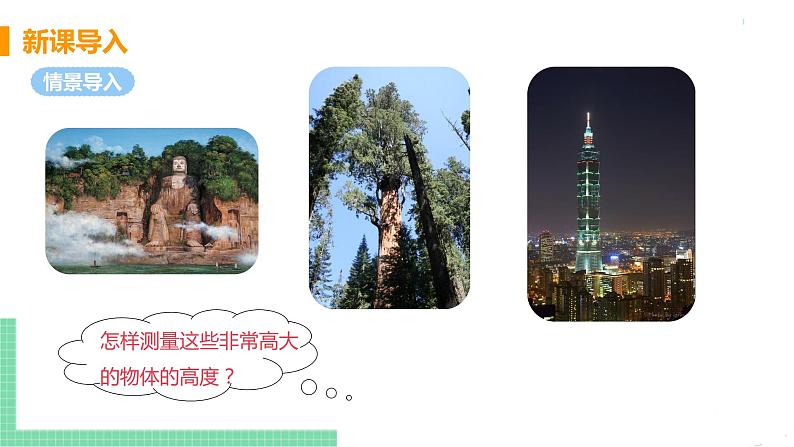 新课导入

情景导入

怎样测量这些非常高大的物体的高度？